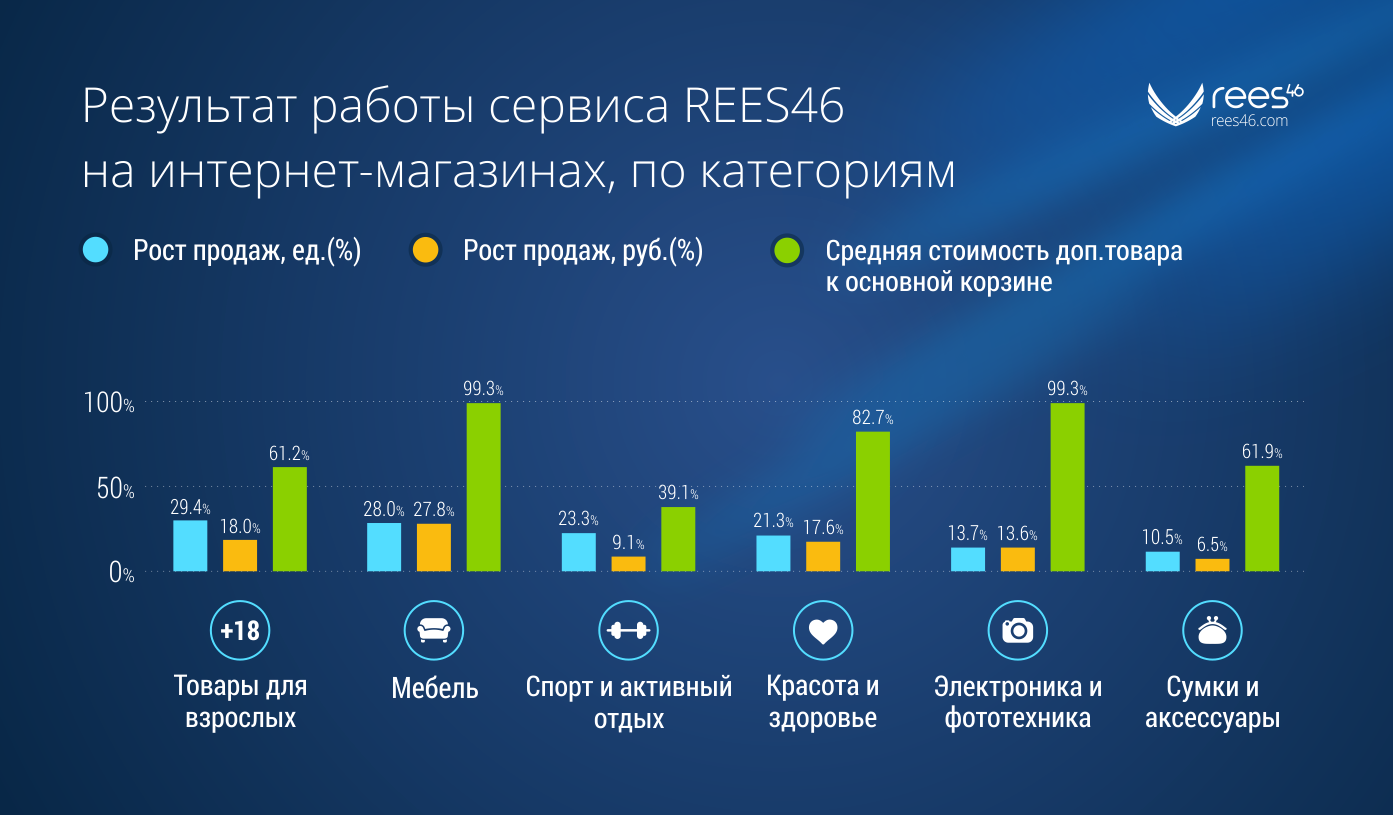 Результат работы сервиса REES46 на интернет-магазинах, по категориям

rees46
rees46.com

Рост продаж, ед.(%)
Рост продаж, руб.(%)
Средняя стоимость доп.товара к основной корзине

100%
50%
0%

29.4%
18.0%
61.2%
28.0%
27.8%
99.3%
23.3%
9.1%
39.1%
21.3%
17.6%
82.7%
13.7%
13.6%
99.3%
10.5%
6.5%
61.9%

+18
Товары для взрослых

Мебель

Спорт и активный отдых

Красота и здоровье

Электроника и фототехника

Сумки и аксессуары